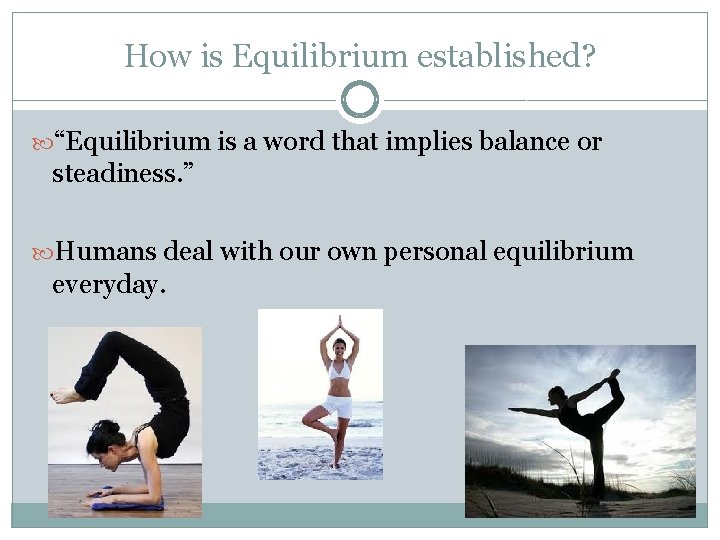 How is Equilibrium established?

“Equilibrium is a word that implies balance or steadiness.”

Humans deal with our own personal equilibrium everyday.